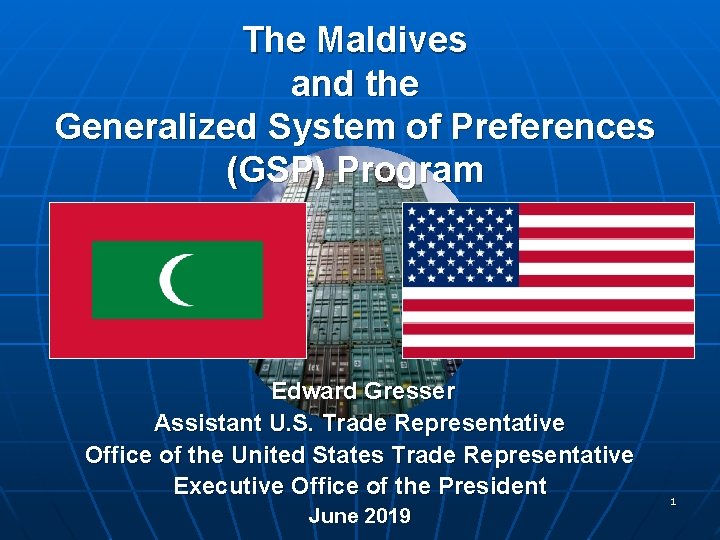 The Maldives and the Generalized System of Preferences (GSP) Program

Edward Gresser
Assistant U.S. Trade Representative
Office of the United States Trade Representative
Executive Office of the President
June 2019

1